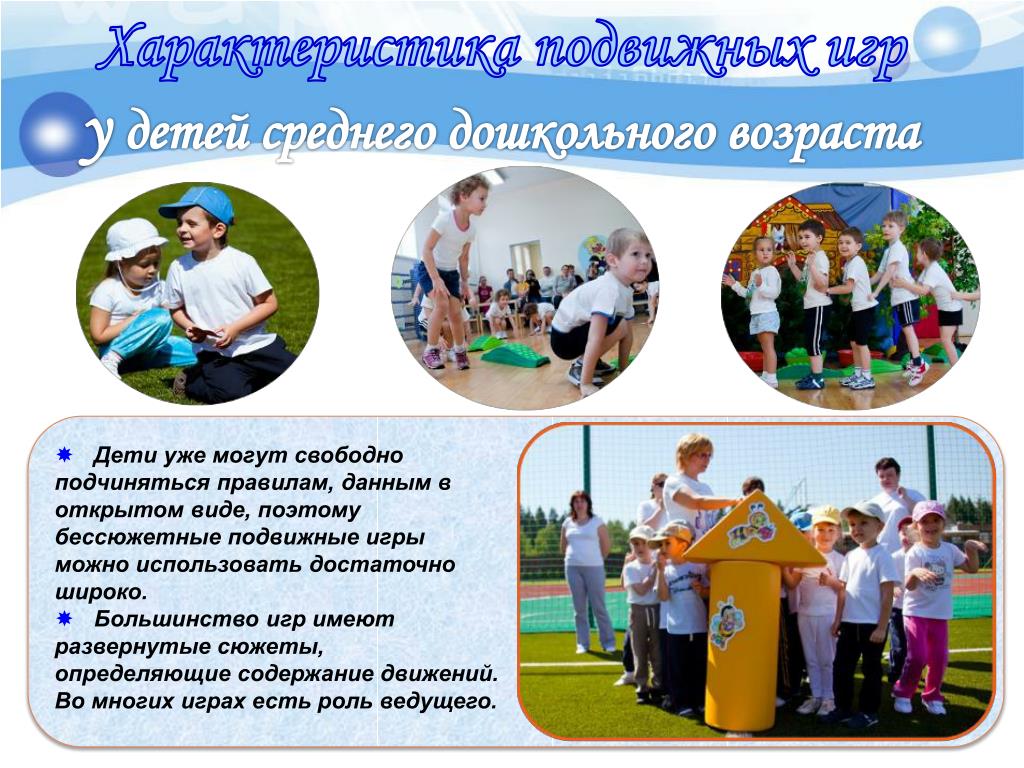 Характеристика подвижных игр
у детей среднего дошкольного возраста

Дети уже могут свободно подчиняться правилам, данным в открытом виде, поэтому бессюжетные подвижные игры можно использовать достаточно широко.

Большинство игр имеют развернутые сюжеты, определяющие содержание движений. Во многих играх есть роль ведущего.